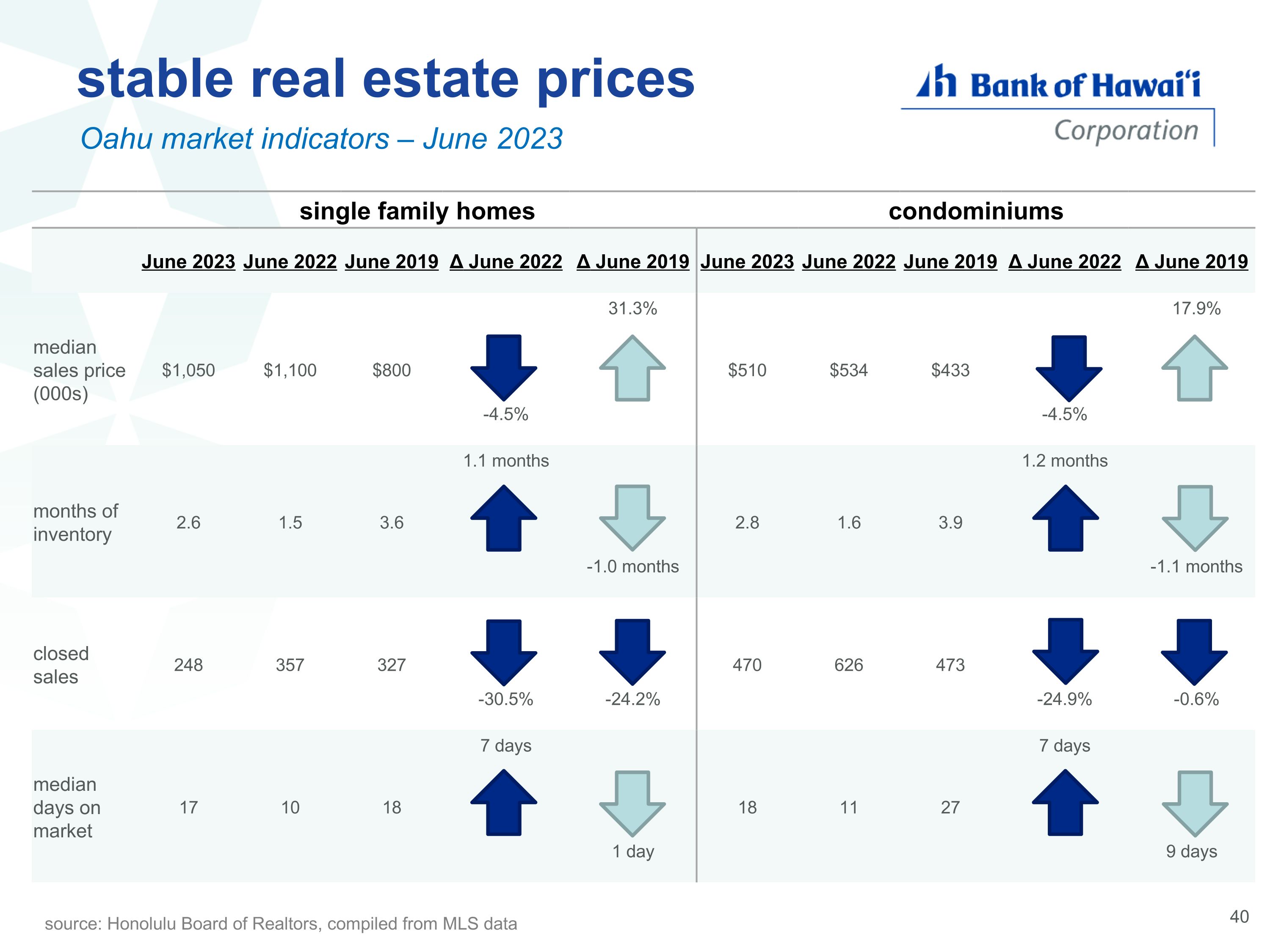 stable real estate prices

Oahu market indicators – June 2023

Bank of Hawaiʻi Corporation

| | single family homes | | | | | condominiums | | | | |
|---|---|---|---|---|---|---|---|---|---|---|
| | June 2023 | June 2022 | June 2019 | Δ June 2022 | Δ June 2019 | June 2023 | June 2022 | June 2019 | Δ June 2022 | Δ June 2019 |
| median sales price (000s) | $1,050 | $1,100 | $800 | -4.5% | 31.3% | $510 | $534 | $433 | -4.5% | 17.9% |
| months of inventory | 2.6 | 1.5 | 3.6 | 1.1 months | -1.0 months | 2.8 | 1.6 | 3.9 | 1.2 months | -1.1 months |
| closed sales | 248 | 357 | 327 | -30.5% | -24.2% | 470 | 626 | 473 | -24.9% | -0.6% |
| median days on market | 17 | 10 | 18 | 7 days | 1 day | 18 | 11 | 27 | 7 days | 9 days |

source: Honolulu Board of Realtors, compiled from MLS data

40